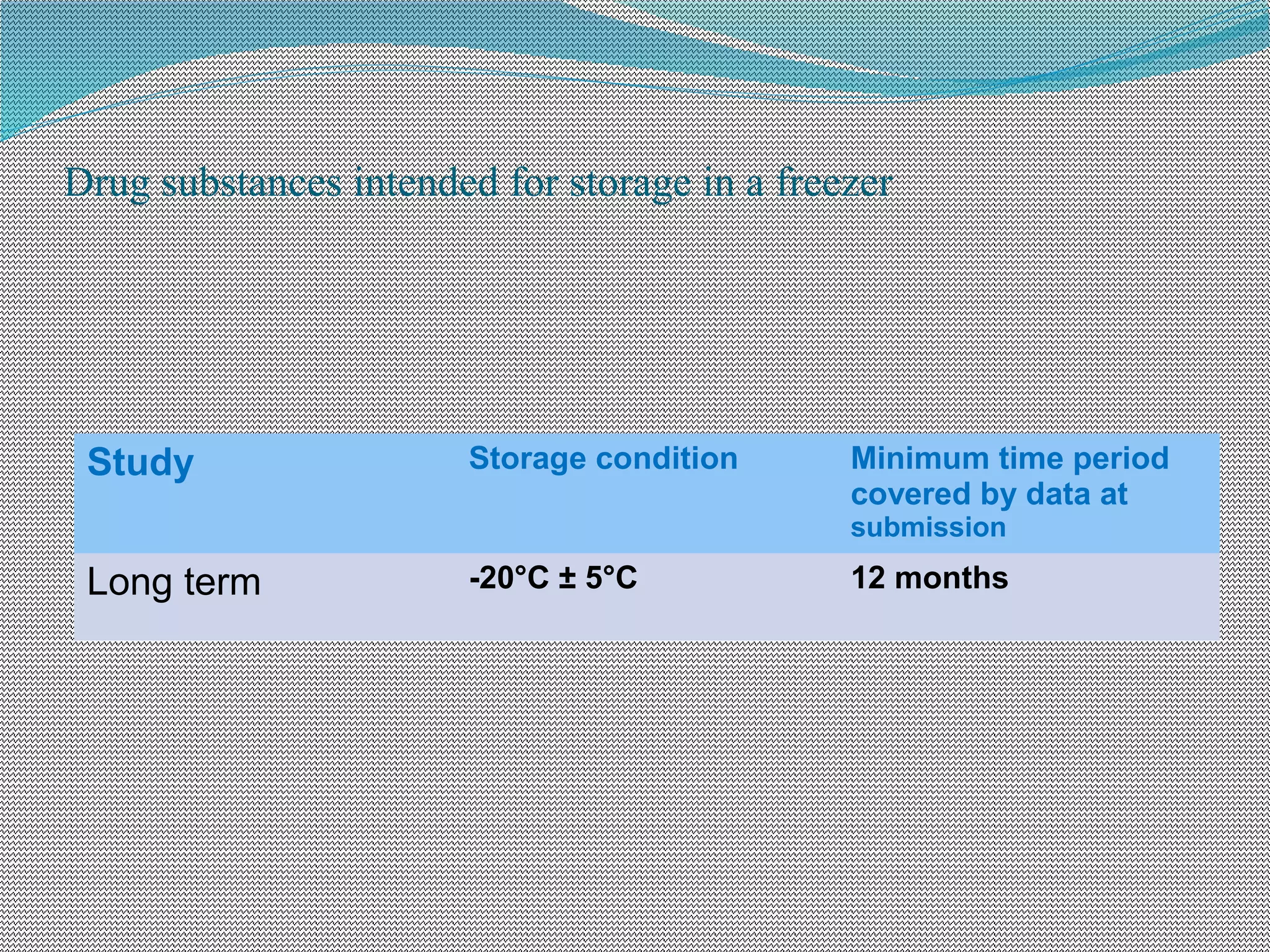 Drug substances intended for storage in a freezer

| Study | Storage condition | Minimum time period covered by data at submission |
|---|---|---|
| Long term | -20°C ± 5°C | 12 months |